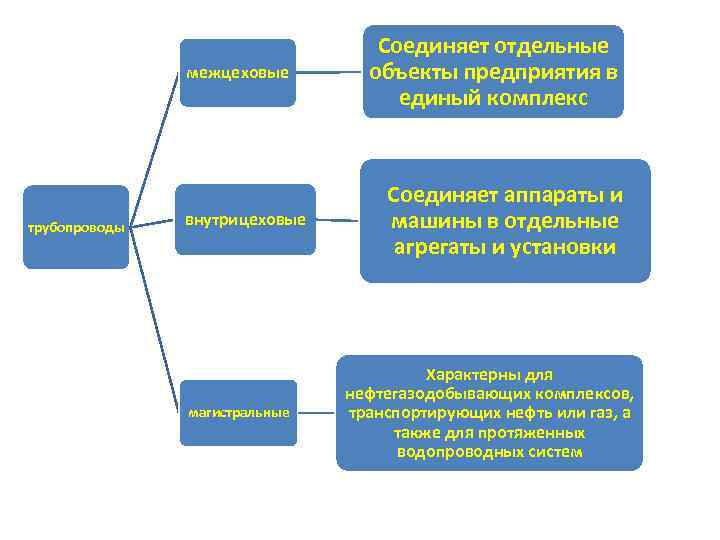 трубопроводы

межцеховые

Соединяет отдельные объекты предприятия в единый комплекс

внутрицеховые

Соединяет аппараты и машины в отдельные агрегаты и установки

магистральные

Характерны для нефтегазодобывающих комплексов, транспортирующих нефть или газ, а также для протяженных водопроводных систем